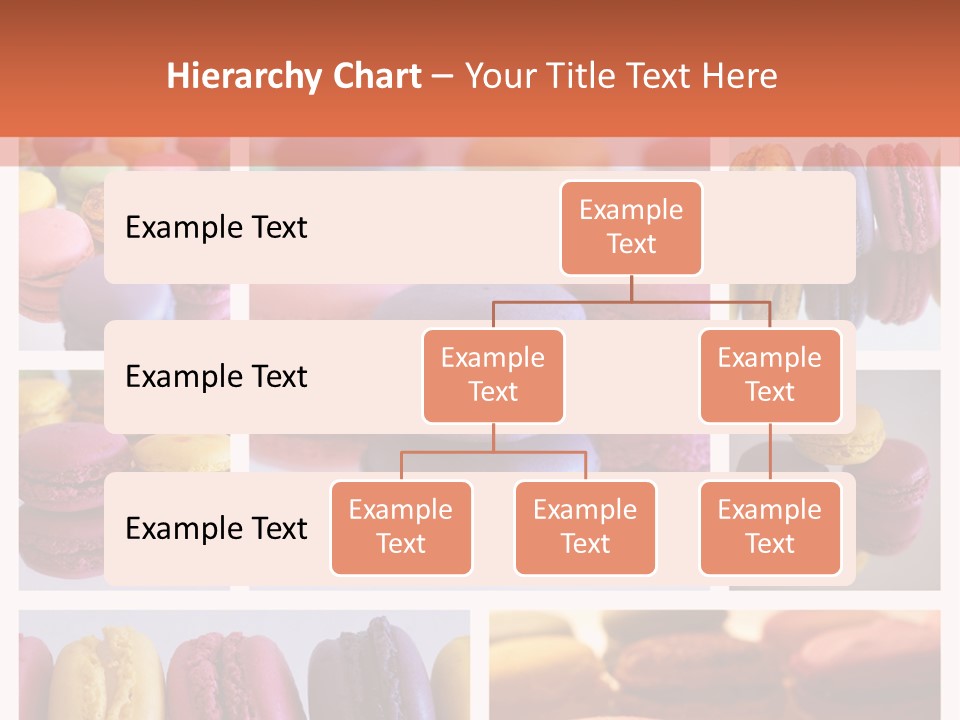 Hierarchy Chart – Your Title Text Here

Example Text

Example Text

Example Text

Example Text

Example Text

Example Text

Example Text

Example Text

Example Text